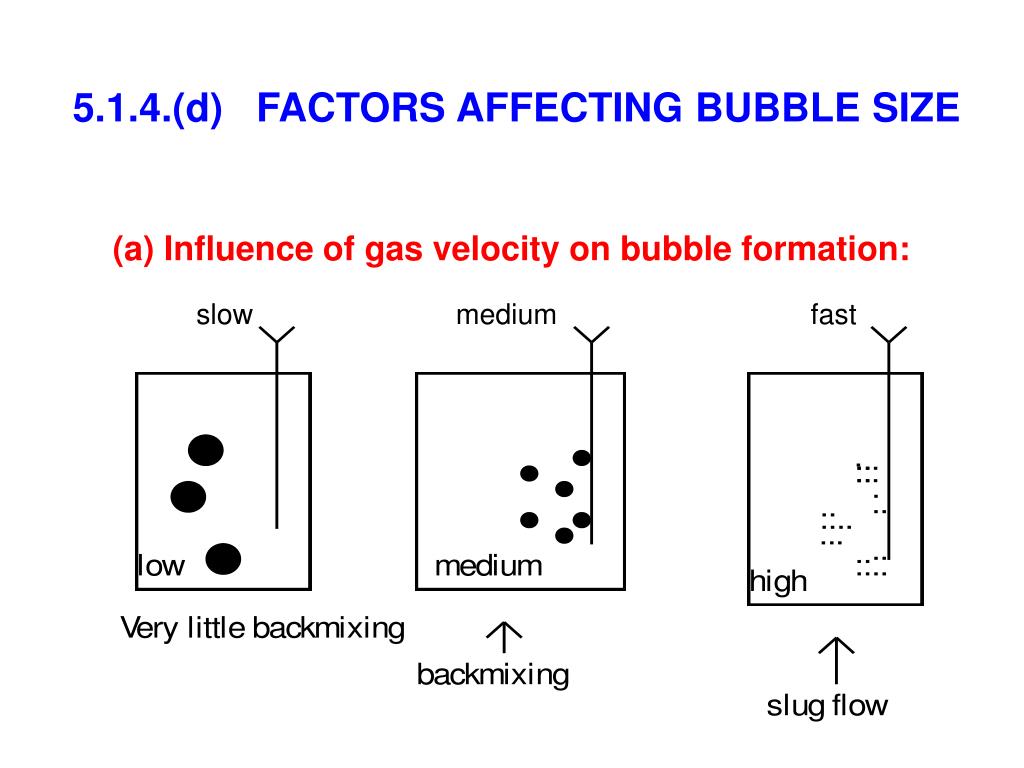 5.1.4.(d) FACTORS AFFECTING BUBBLE SIZE

(a) Influence of gas velocity on bubble formation:

slow

medium

fast

low

medium

high

Very little backmixing

backmixing

slug flow